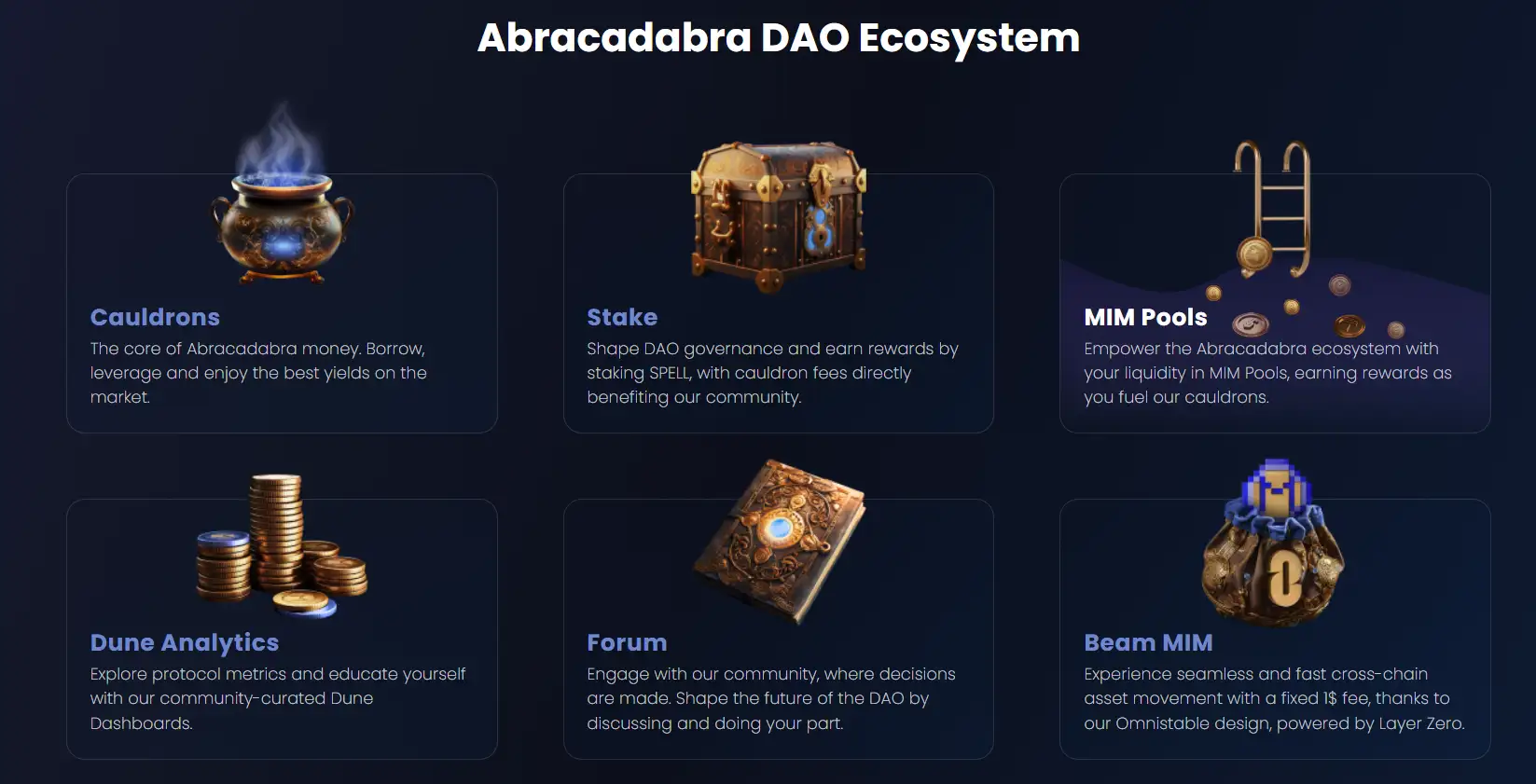 Abracadabra DAO Ecosystem

Cauldrons
The core of Abracadabra money. Borrow, leverage and enjoy the best yields on the market.

Stake
Shape DAO governance and earn rewards by staking SPELL, with cauldron fees directly benefiting our community.

MIM Pools
Empower the Abracadabra ecosystem with your liquidity in MIM Pools, earning rewards as you fuel our cauldrons.

Dune Analytics
Explore protocol metrics and educate yourself with our community-curated Dune Dashboards.

Forum
Engage with our community, where decisions are made. Shape the future of the DAO by discussing and doing your part.

Beam MIM
Experience seamless and fast cross-chain asset movement with a fixed 1$ fee, thanks to our Omnistable design, powered by Layer Zero.